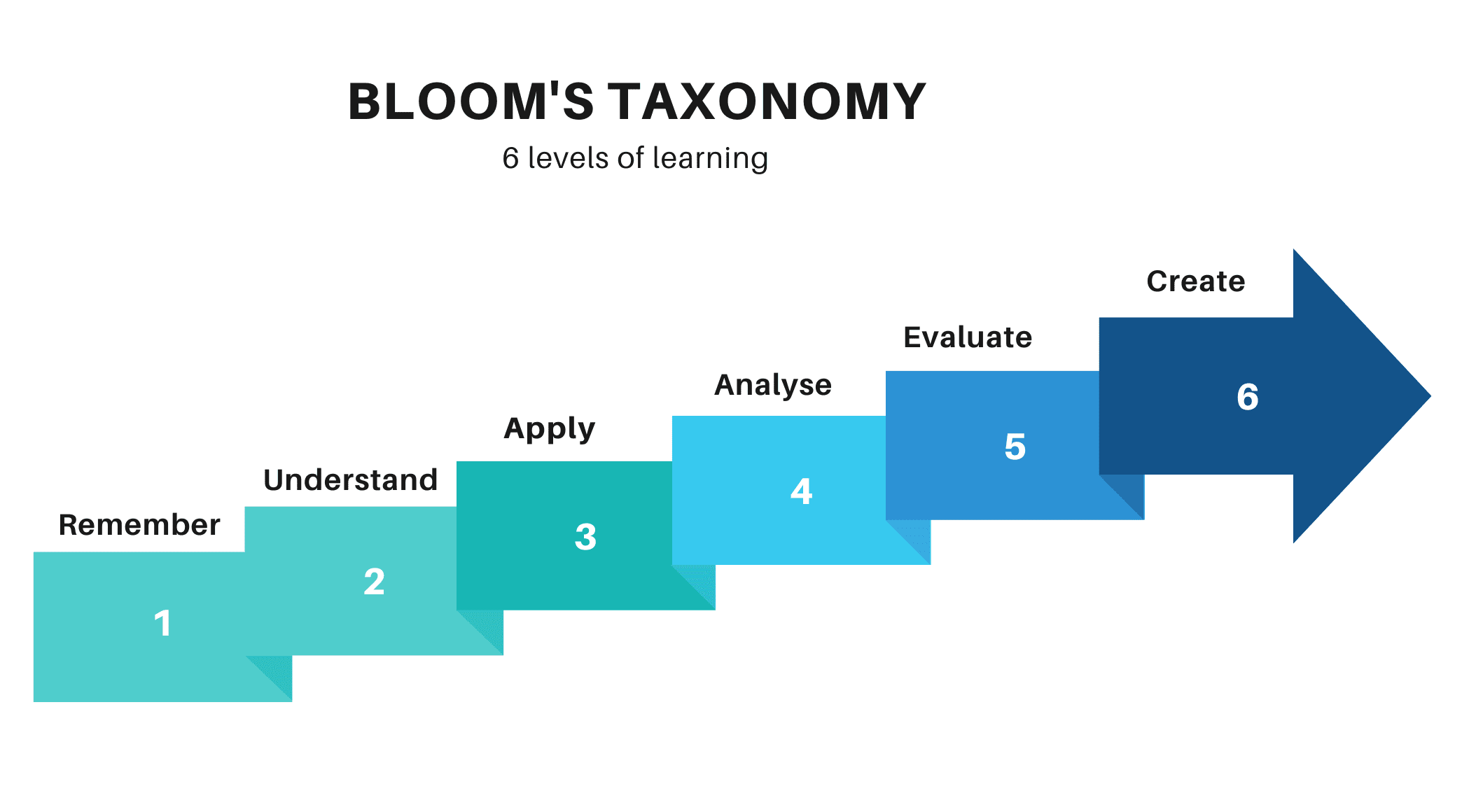 BLOOM'S TAXONOMY
6 levels of learning

Remember
1

Understand
2

Apply
3

Analyse
4

Evaluate
5

Create
6